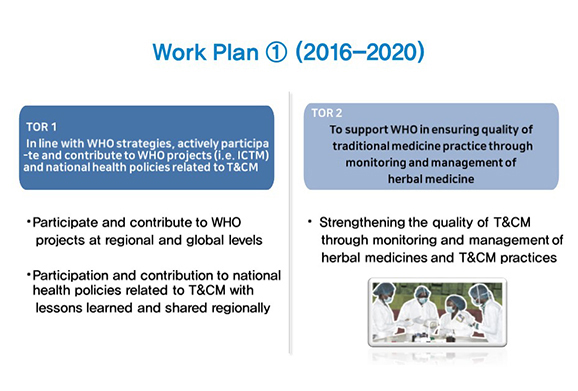 Work Plan ① (2016–2020)

TOR 1
In line with WHO strategies, actively participate and contribute to WHO projects (i.e. ICTM) and national health policies related to T&CM

•Participate and contribute to WHO projects at regional and global levels

•Participation and contribution to national health policies related to T&CM with lessons learned and shared regionally

TOR 2
To support WHO in ensuring quality of traditional medicine practice through monitoring and management of herbal medicine

• Strengthening the quality of T&CM through monitoring and management of herbal medicines and T&CM practices